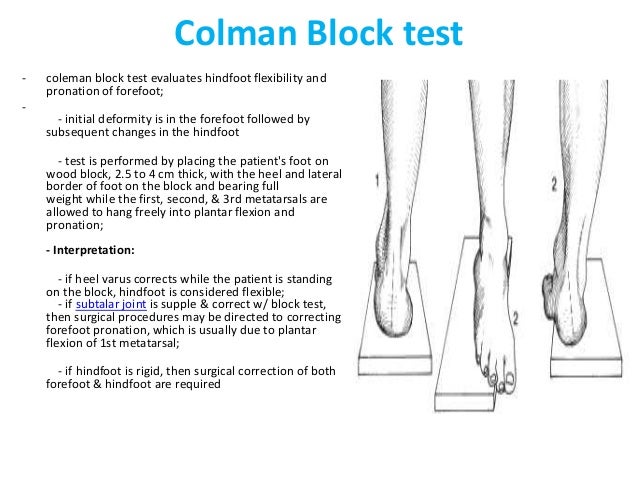 Colman Block test

- coleman block test evaluates hindfoot flexibility and pronation of forefoot;

-
- initial deformity is in the forefoot followed by subsequent changes in the hindfoot

- test is performed by placing the patient's foot on wood block, 2.5 to 4 cm thick, with the heel and lateral border of foot on the block and bearing full weight while the first, second, & 3rd metatarsals are allowed to hang freely into plantar flexion and pronation;

- Interpretation:

- if heel varus corrects while the patient is standing on the block, hindfoot is considered flexible;
- if subtalar joint is supple & correct w/ block test, then surgical procedures may be directed to correcting forefoot pronation, which is usually due to plantar flexion of 1st metatarsal;

- if hindfoot is rigid, then surgical correction of both forefoot & hindfoot are required

1

2

2